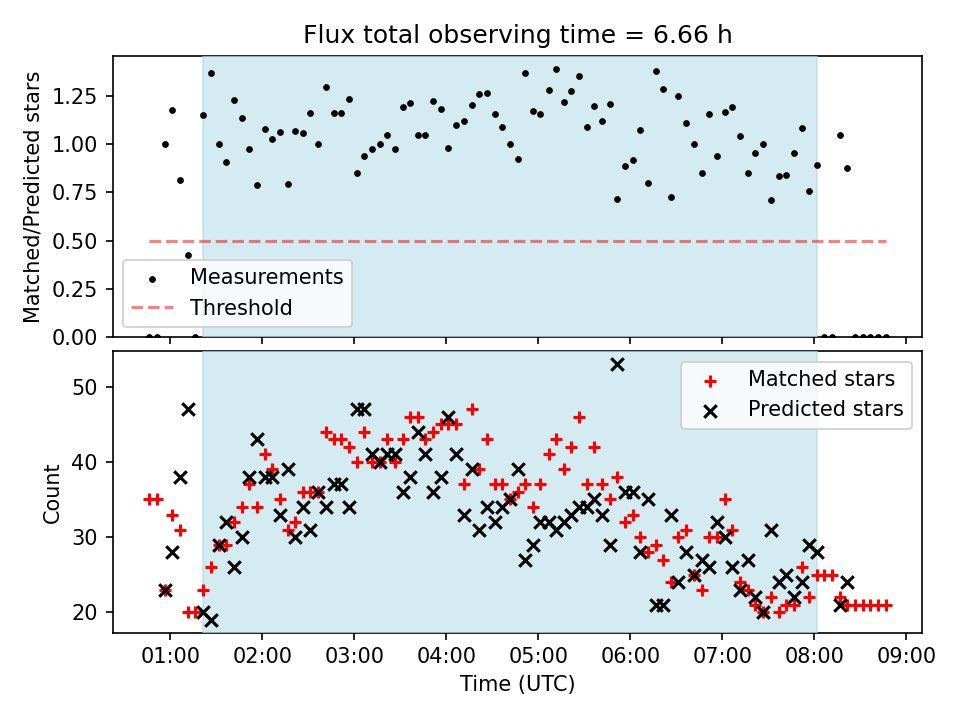 Flux total observing time = 6.66 h

Matched/Predicted stars

1.25
1.00
0.75
0.50
0.25
0.00

Measurements
Threshold

Count

50
40
30
20

Matched stars
Predicted stars

01:00 02:00 03:00 04:00 05:00 06:00 07:00 08:00 09:00

Time (UTC)